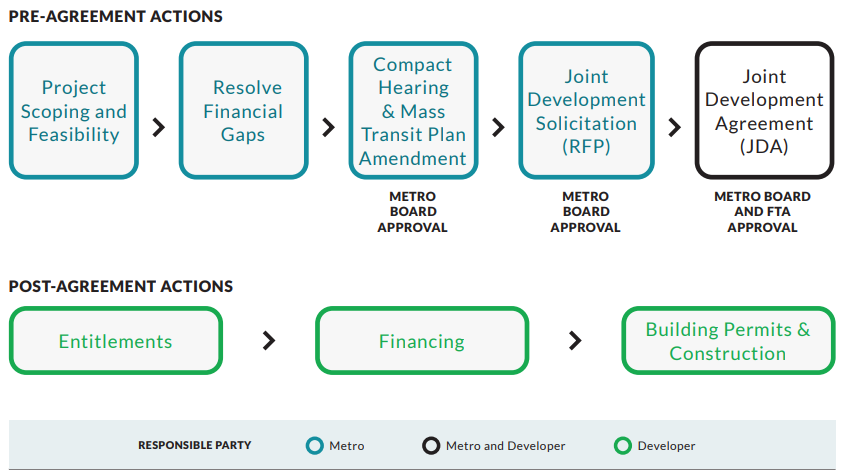 PRE-AGREEMENT ACTIONS

Project Scoping and Feasibility

Resolve Financial Gaps

Compact Hearing & Mass Transit Plan Amendment

METRO BOARD APPROVAL

Joint Development Solicitation (RFP)

METRO BOARD APPROVAL

Joint Development Agreement (JDA)

METRO BOARD AND FTA APPROVAL

POST-AGREEMENT ACTIONS

Entitlements

Financing

Building Permits & Construction

RESPONSIBLE PARTY Metro Metro and Developer Developer